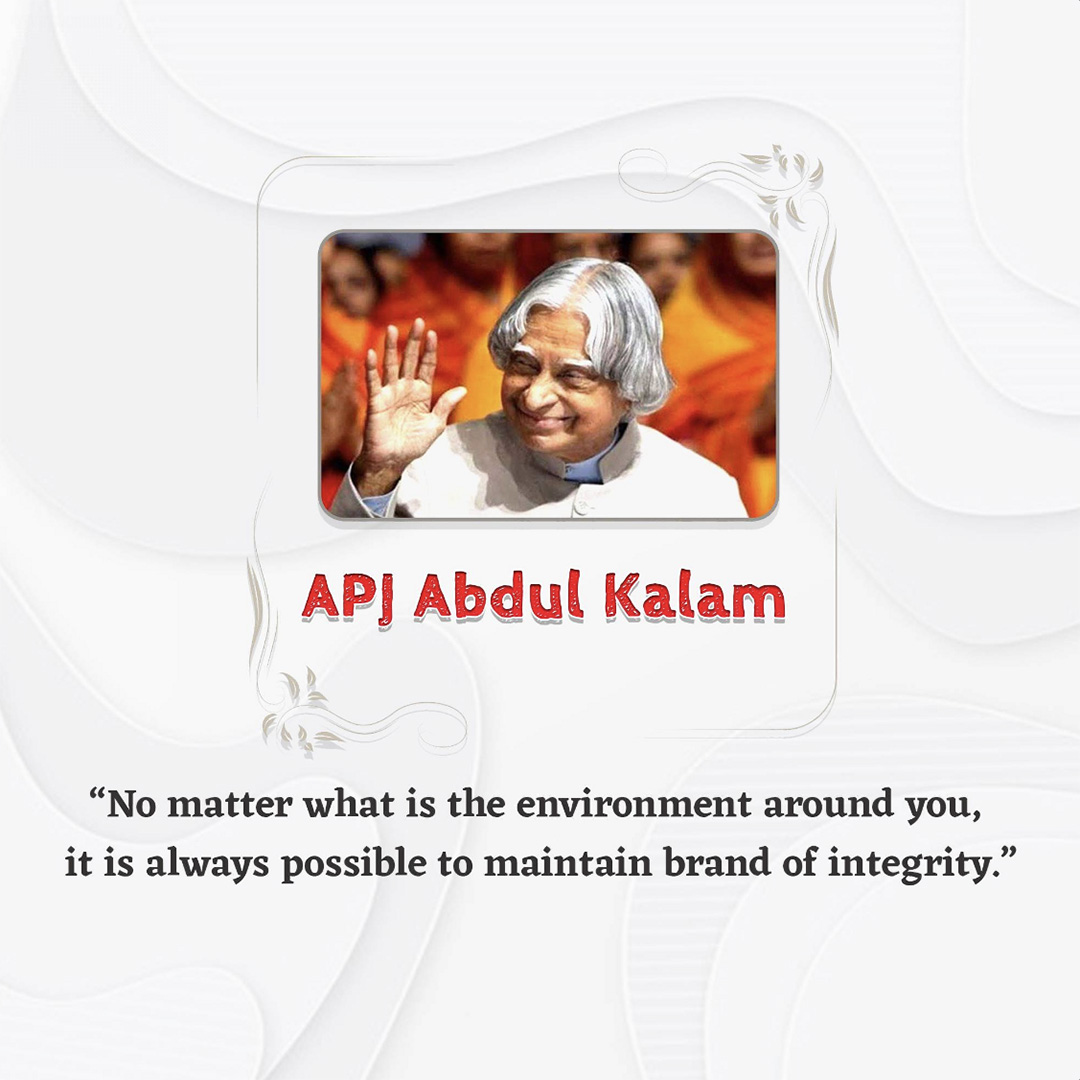 APJ Abdul Kalam

“No matter what is the environment around you, it is always possible to maintain brand of integrity.”